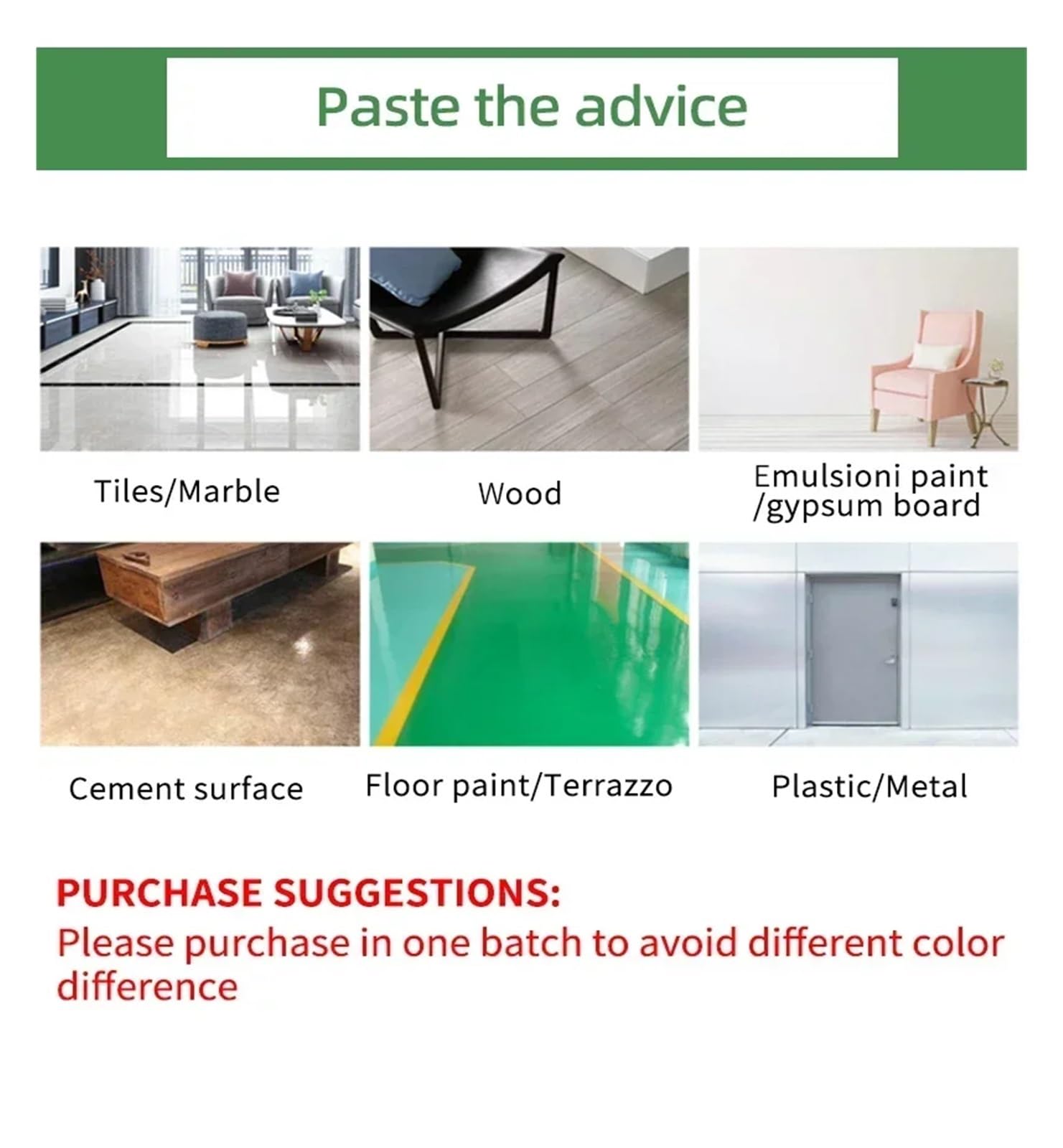 Paste the advice

Tiles/Marble

Wood

Emulsioni paint /gypsum board

Cement surface

Floor paint/Terrazzo

Plastic/Metal

PURCHASE SUGGESTIONS:
Please purchase in one batch to avoid different color difference